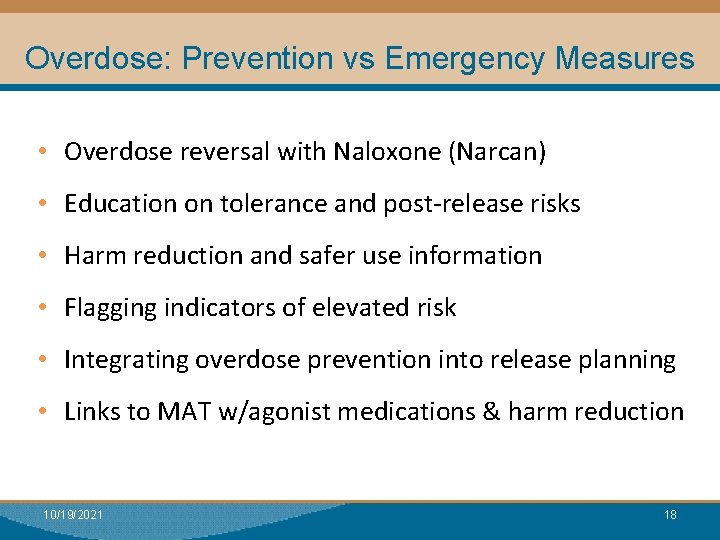 Overdose: Prevention vs Emergency Measures

• Overdose reversal with Naloxone (Narcan)
• Education on tolerance and post-release risks
• Harm reduction and safer use information
• Flagging indicators of elevated risk
• Integrating overdose prevention into release planning
• Links to MAT w/agonist medications & harm reduction

10/19/2021

18